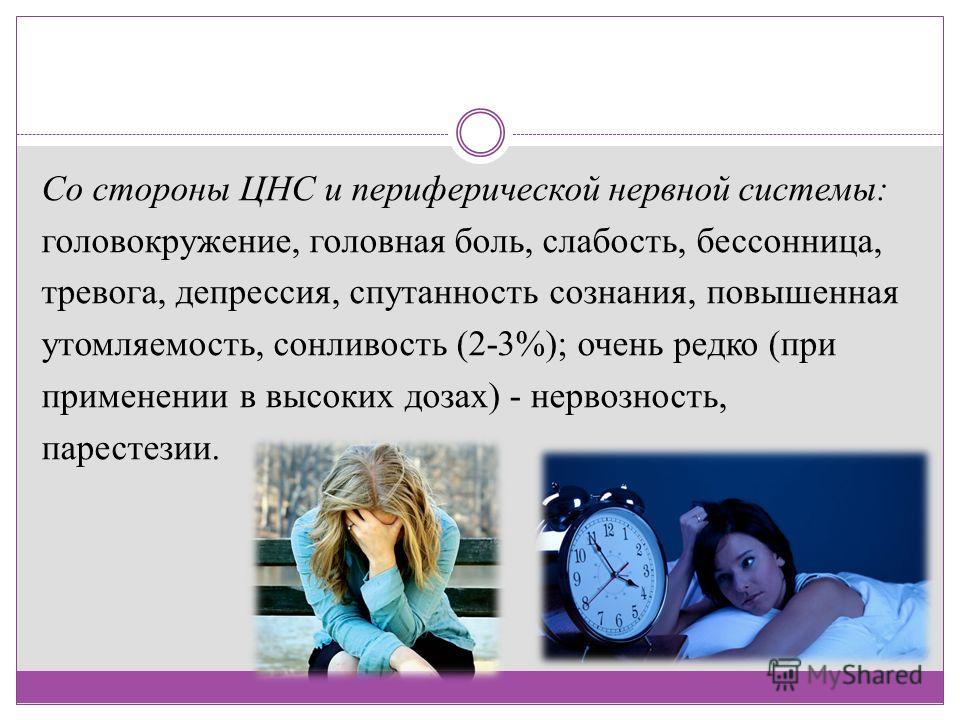 Со стороны ЦНС и периферической нервной системы: головокружение, головная боль, слабость, бессонница, тревога, депрессия, спутанность сознания, повышенная утомляемость, сонливость (2-3%); очень редко (при применении в высоких дозах) - нервозность, парестезии.

12
1
2
3
4
5
6
7
8
9
10
11

MyShared